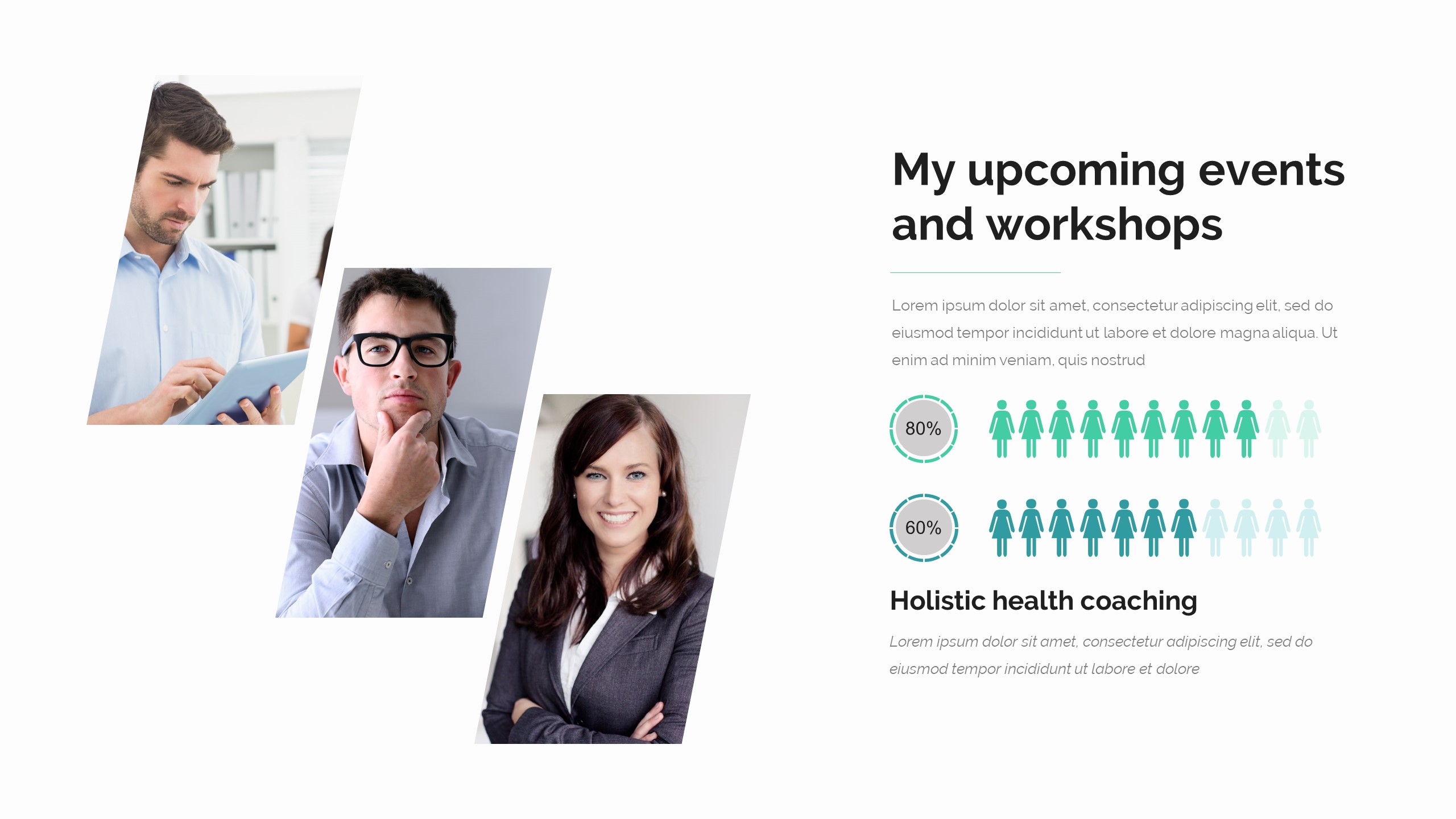 My upcoming events and workshops

Lorem ipsum dolor sit amet, consectetur adipiscing elit, sed do eiusmod tempor incididunt ut labore et dolore magna aliqua. Ut enim ad minim veniam, quis nostrud

80%

60%

Holistic health coaching

Lorem ipsum dolor sit amet, consectetur adipiscing elit, sed do eiusmod tempor incididunt ut labore et dolore